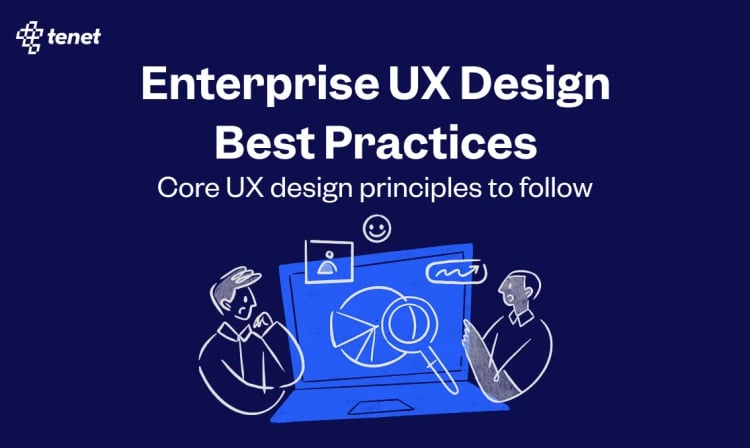 tenet

Enterprise UX Design Best Practices

Core UX design principles to follow